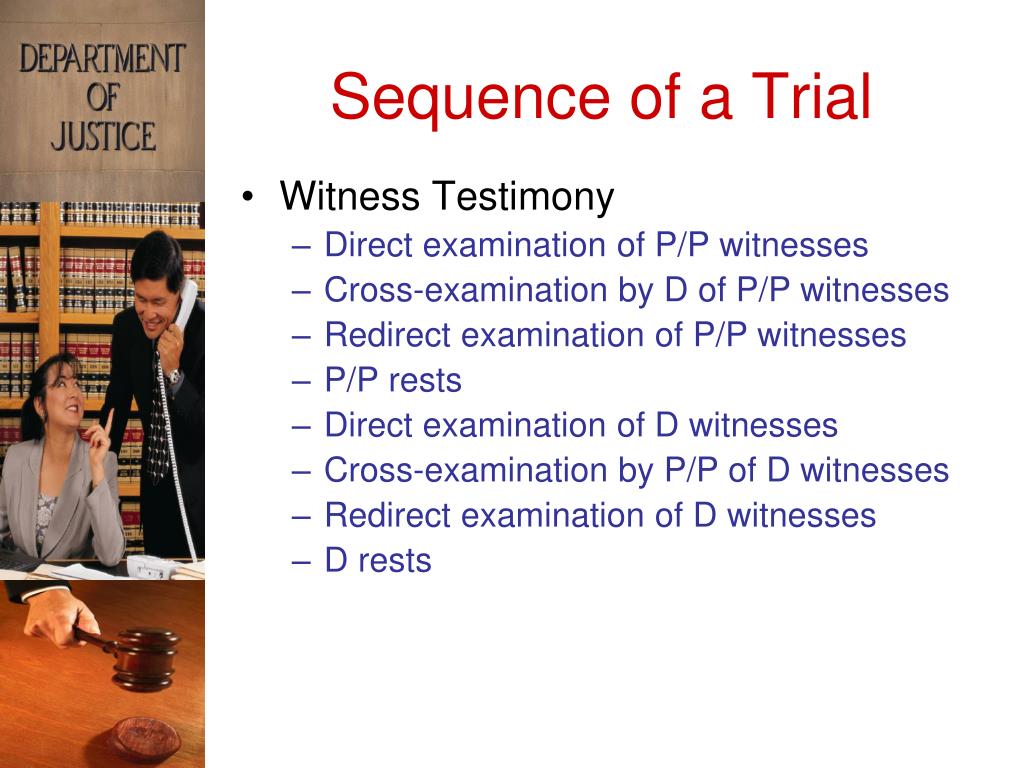 DEPARTMENT OF JUSTICE

Sequence of a Trial

• Witness Testimony
– Direct examination of P/P witnesses
– Cross-examination by D of P/P witnesses
– Redirect examination of P/P witnesses
– P/P rests
– Direct examination of D witnesses
– Cross-examination by P/P of D witnesses
– Redirect examination of D witnesses
– D rests